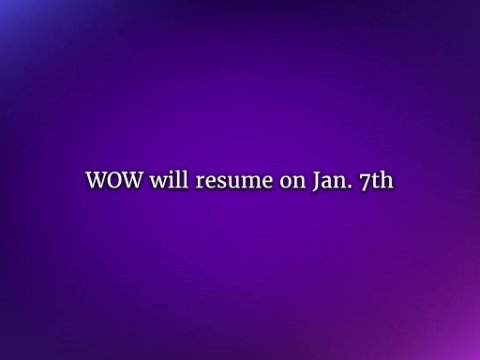 WOW will resume on Jan. 7th